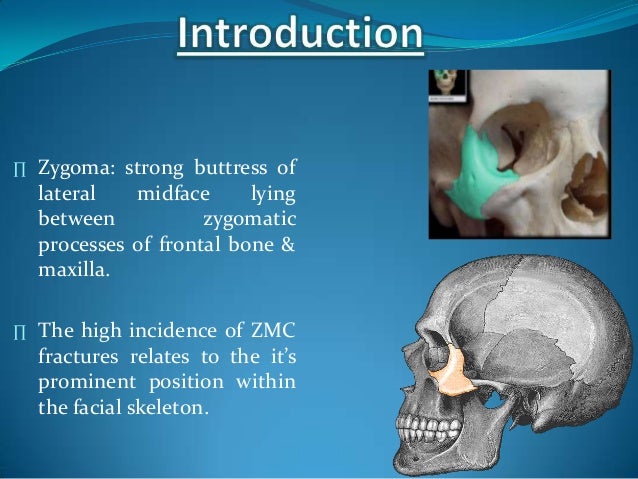 Introduction

∏ Zygoma: strong buttress of lateral midface lying between zygomatic processes of frontal bone & maxilla.

∏ The high incidence of ZMC fractures relates to the it's prominent position within the facial skeleton.